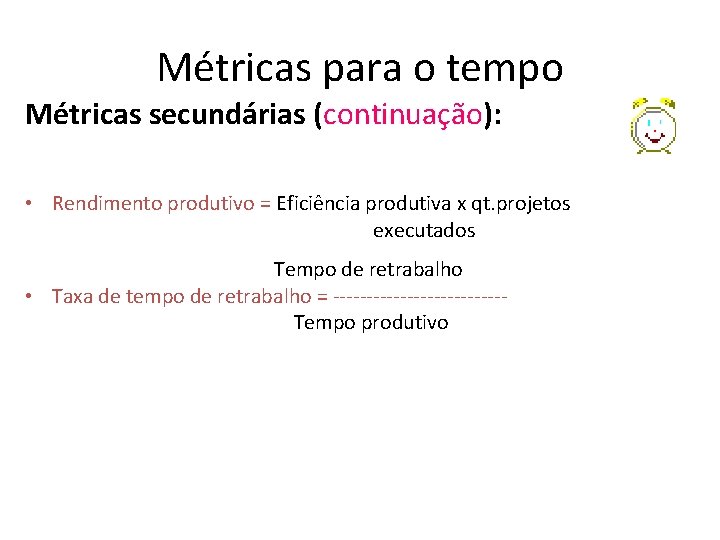 Métricas para o tempo

Métricas secundárias (continuação):

• Rendimento produtivo = Eficiência produtiva x qt.projetos executados

Tempo de retrabalho
• Taxa de tempo de retrabalho = --------------------------
Tempo produtivo